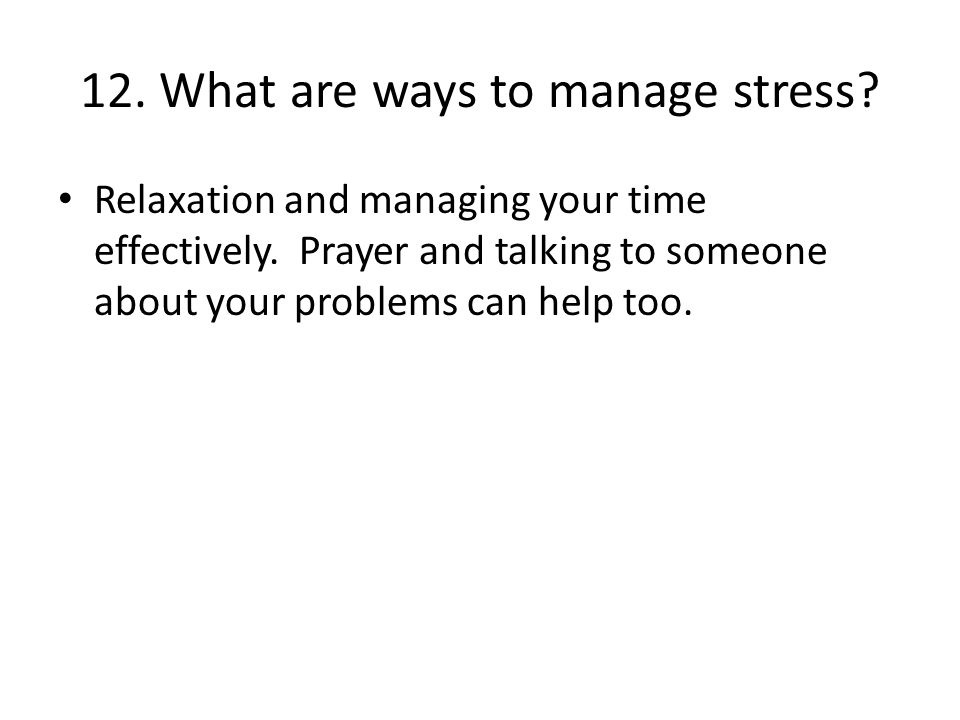 12. What are ways to manage stress?

• Relaxation and managing your time effectively. Prayer and talking to someone about your problems can help too.